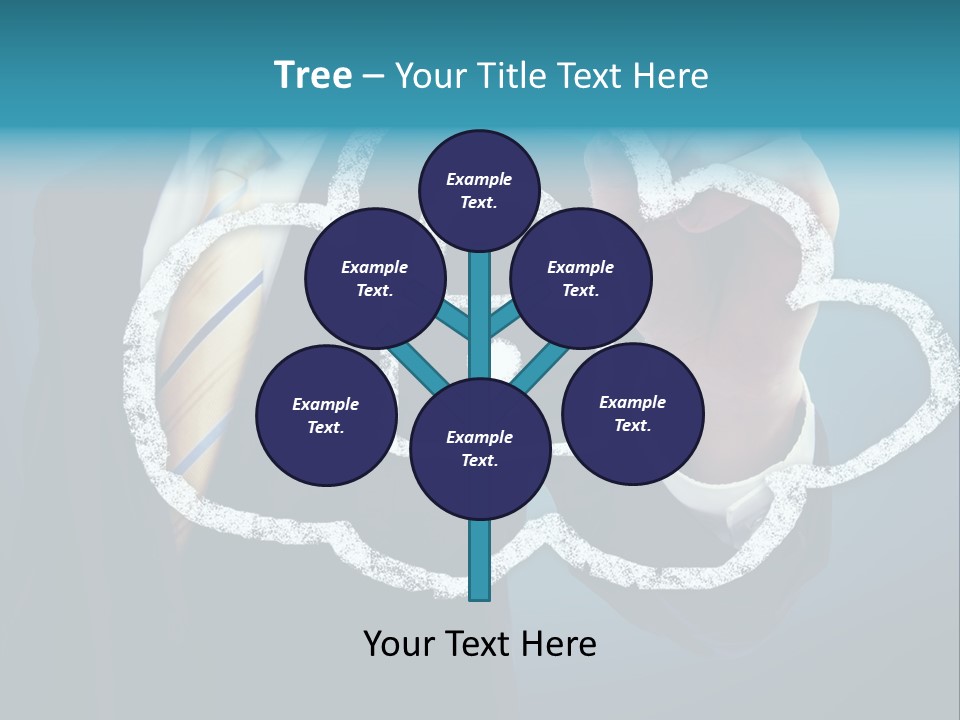 Tree – Your Title Text Here

Example Text.

Example Text.

Example Text.

Example Text.

Example Text.

Example Text.

Your Text Here